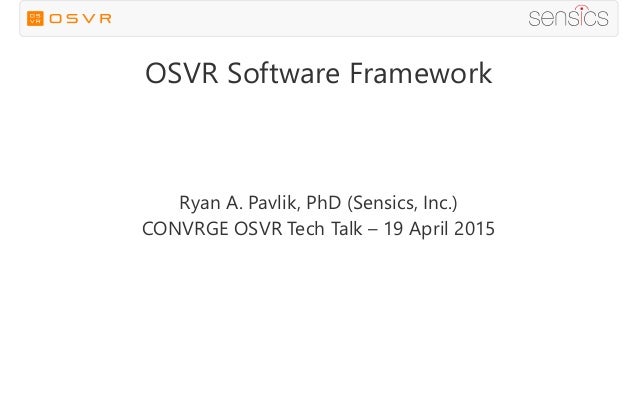 OSVR

sensics

OSVR Software Framework

Ryan A. Pavlik, PhD (Sensics, Inc.)
CONVRGE OSVR Tech Talk – 19 April 2015